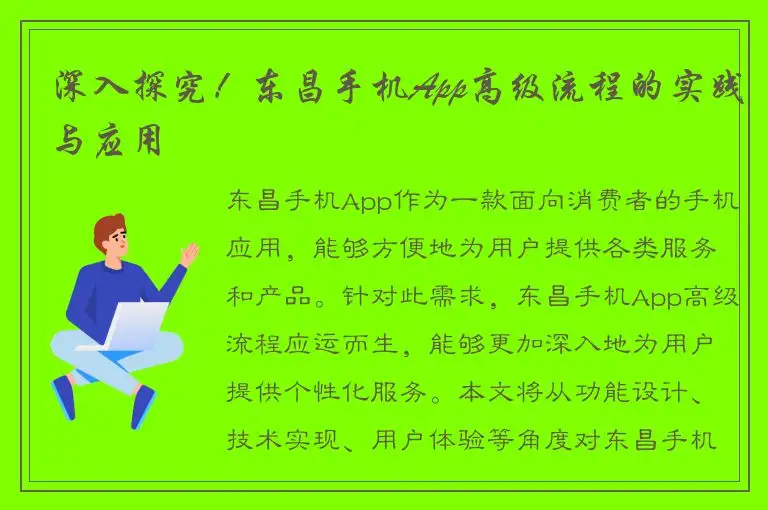 深入探究！东昌手机App高级流程的实践与应用

东昌手机App作为一款面向消费者的手机应用，能够方便地为用户提供各类服务和产品。针对此需求，东昌手机App高级流程应运而生，能够更加深入地为用户提供个性化服务。本文将从功能设计、技术实现、用户体验等角度对东昌手机